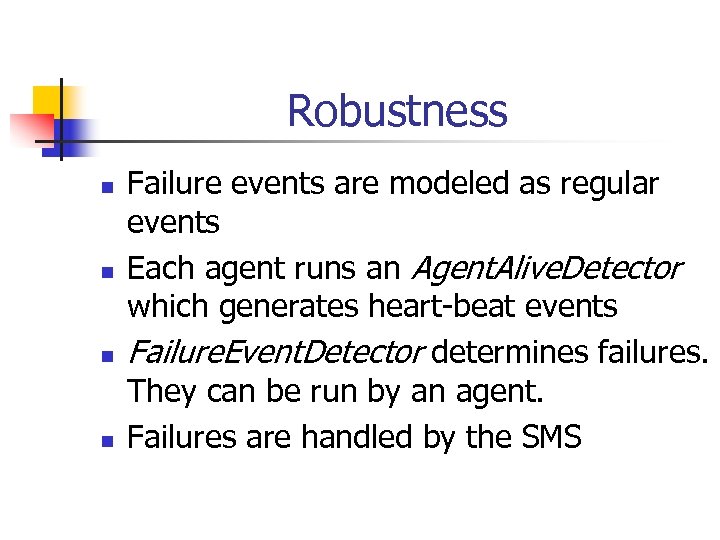 Robustness

- Failure events are modeled as regular events
- Each agent runs an AgentAliveDetector which generates heart-beat events
- FailureEventDetector determines failures. They can be run by an agent.
- Failures are handled by the SMS